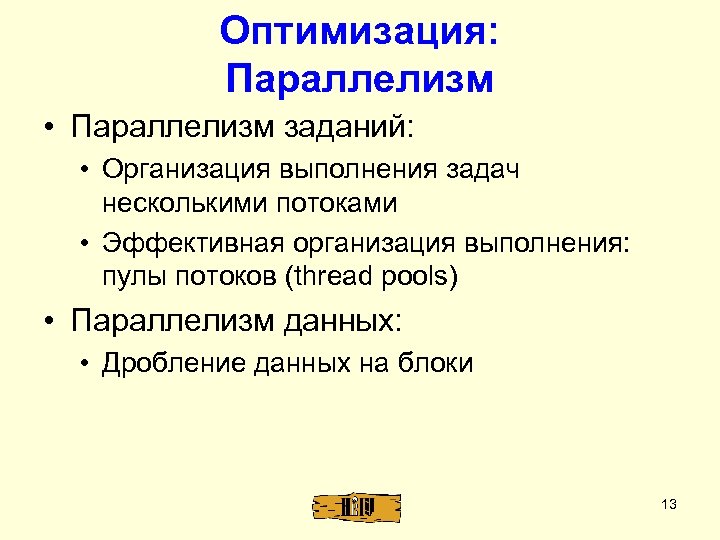 Оптимизация: Параллелизм

• Параллелизм заданий:
  • Организация выполнения задач несколькими потоками
  • Эффективная организация выполнения: пулы потоков (thread pools)
• Параллелизм данных:
  • Дробление данных на блоки

13